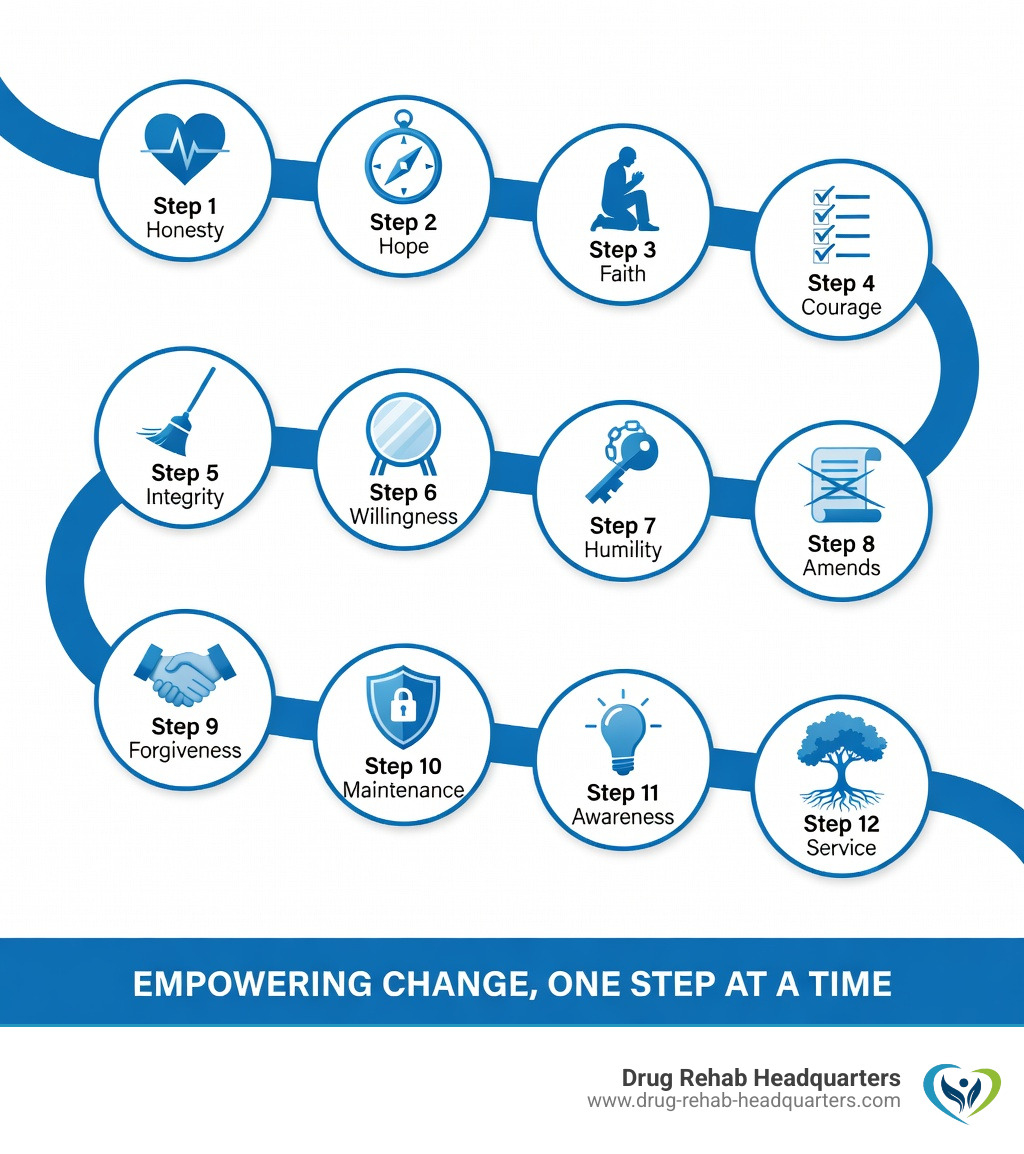 Step 1
Honesty

Step 2
Hope

Step 3
Faith

Step 4
Courage

Step 5
Integrity

Step 6
Willingness

Step 7
Humility

Step 8
Amends

Step 9
Forgiveness

Step 10
Maintenance

Step 11
Awareness

Step 12
Service

EMPOWERING CHANGE, ONE STEP AT A TIME

Drug Rehab Headquarters
www.drug-rehab-headquarters.com